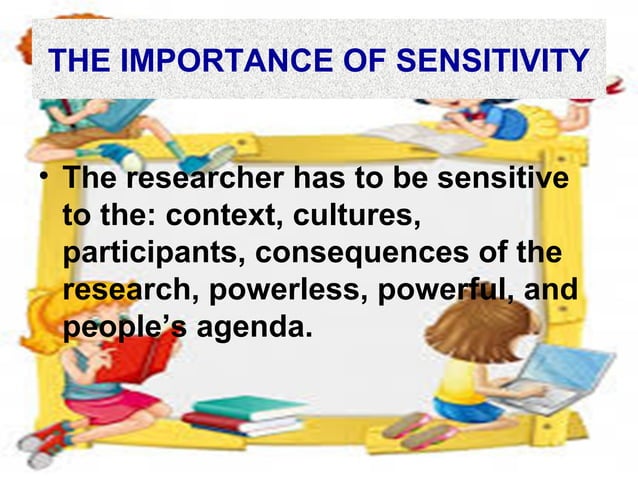 THE IMPORTANCE OF SENSITIVITY

• The researcher has to be sensitive to the: context, cultures, participants, consequences of the research, powerless, powerful, and people's agenda.